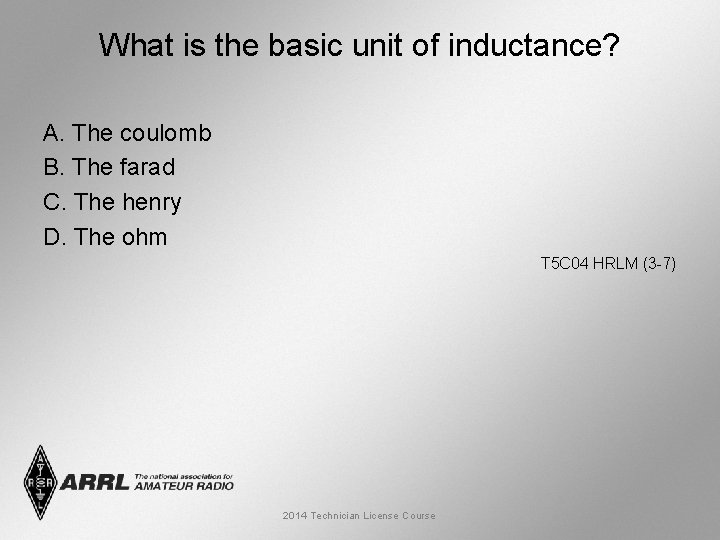 What is the basic unit of inductance?

A. The coulomb
B. The farad
C. The henry
D. The ohm

T5C04 HRLM (3-7)

ARRL The national association for AMATEUR RADIO

2014 Technician License Course